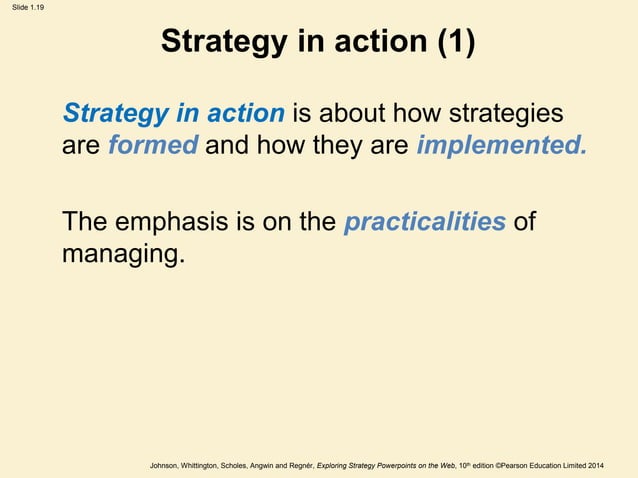 Slide 1.19

Strategy in action (1)

Strategy in action is about how strategies are formed and how they are implemented.

The emphasis is on the practicalities of managing.

Johnson, Whittington, Scholes, Angwin and Regnér, Exploring Strategy Powerpoints on the Web, 10th edition ©Pearson Education Limited 2014